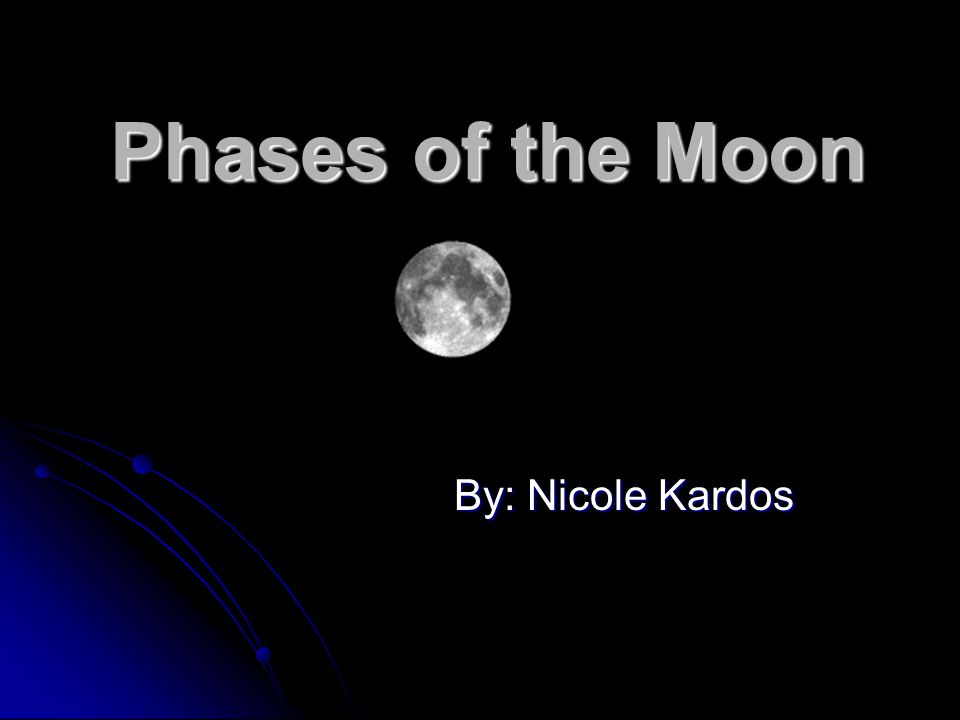 Phases of the Moon

By: Nicole Kardos